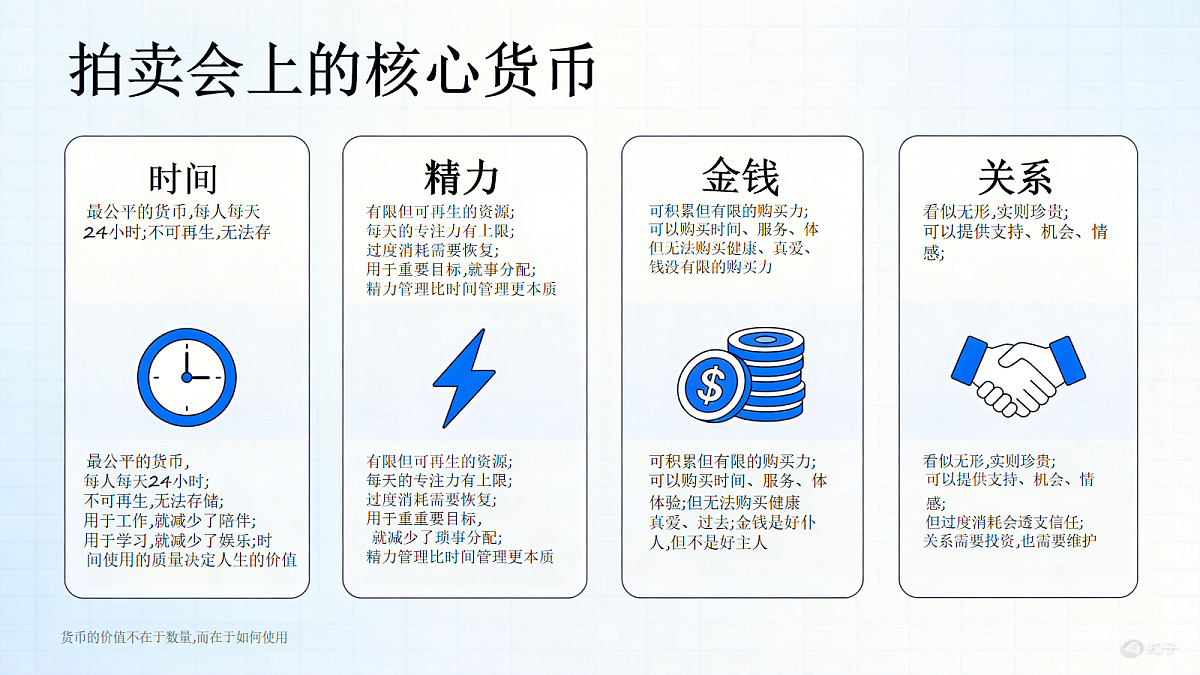 拍卖会上的核心货币

时间

最公平的货币,每人每天24小时;不可再生,无法存

最公平的货币,每人每天24小时;不可再生,无法存储;用于工作,就减少了陪伴;用于学习,就减少了娱乐;时间使用的质量决定人生的价值

精力

有限但可再生的资源;每天的专注力有上限;过度消耗需要恢复;用于重要目标,就事分配;精力管理比时间管理更本质

有限但可再生的资源;每天的专注力有上限;过度消耗需要恢复;用于重重要目标,就减少了琐事分配;精力管理比时间管理更本质

金钱

可积累但有限的购买力;可以购买时间、服务、体但无法购买健康、真爱、钱没有限的购买力

可积累但有限的购买力;可以购买时间、服务、体体验;但无法购买健康真爱、过去;金钱是好仆人,但不是好主人

关系

看似无形,实则珍贵;可以提供支持、机会、情感;

看似无形,实则珍贵;可以提供支持、机会、情感;但过度消耗会透支信任;关系需要投资,也需要维护

货币的价值不在于数量,而在于如何使用

知乎